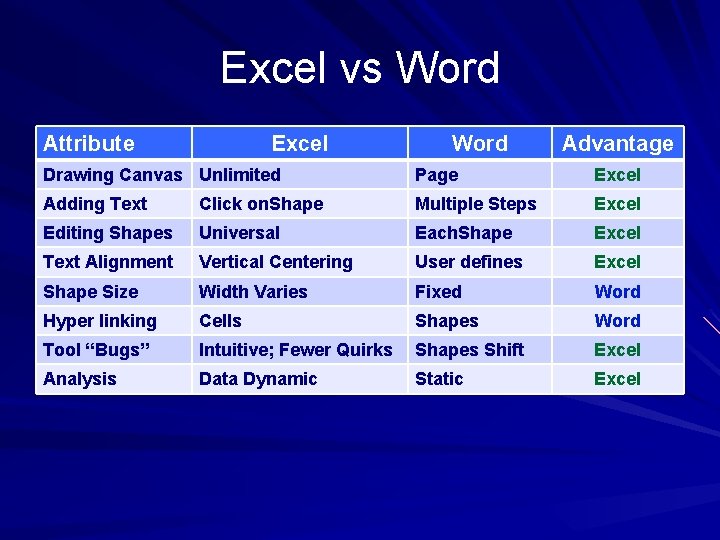 Excel vs Word

| Attribute | Excel | Word | Advantage |
|---|---|---|---|
| Drawing Canvas | Unlimited | Page | Excel |
| Adding Text | Click onShape | Multiple Steps | Excel |
| Editing Shapes | Universal | EachShape | Excel |
| Text Alignment | Vertical Centering | User defines | Excel |
| Shape Size | Width Varies | Fixed | Word |
| Hyper linking | Cells | Shapes | Word |
| Tool “Bugs” | Intuitive; Fewer Quirks | Shapes Shift | Excel |
| Analysis | Data Dynamic | Static | Excel |